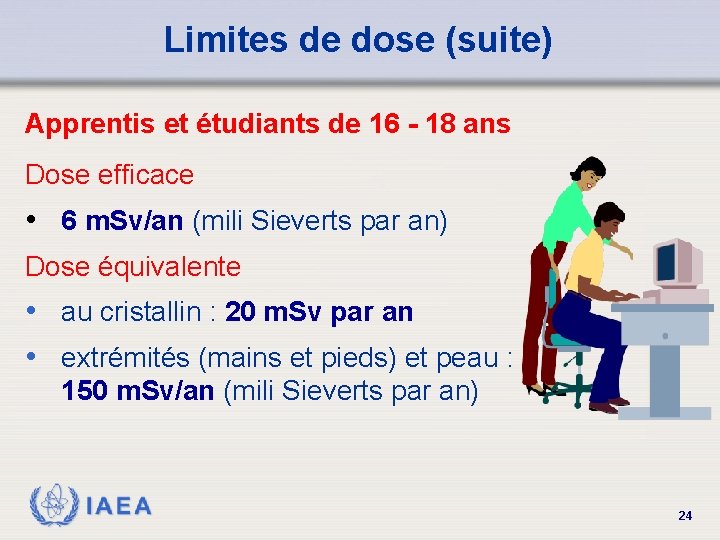 Limites de dose (suite)

Apprentis et étudiants de 16 - 18 ans

Dose efficace

• 6 mSv/an (mili Sieverts par an)

Dose équivalente

• au cristallin : 20 mSv par an

• extrémités (mains et pieds) et peau : 150 mSv/an (mili Sieverts par an)

IAEA

24